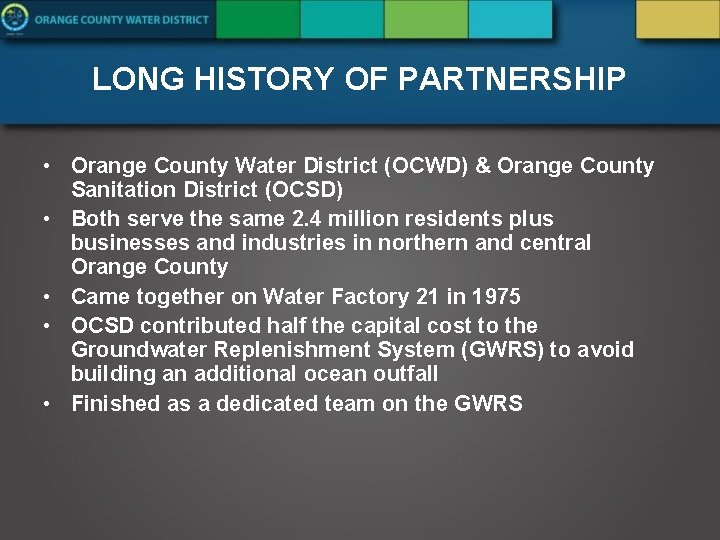 ORANGE COUNTY WATER DISTRICT

LONG HISTORY OF PARTNERSHIP

• Orange County Water District (OCWD) & Orange County Sanitation District (OCSD)
• Both serve the same 2.4 million residents plus businesses and industries in northern and central Orange County
• Came together on Water Factory 21 in 1975
• OCSD contributed half the capital cost to the Groundwater Replenishment System (GWRS) to avoid building an additional ocean outfall
• Finished as a dedicated team on the GWRS